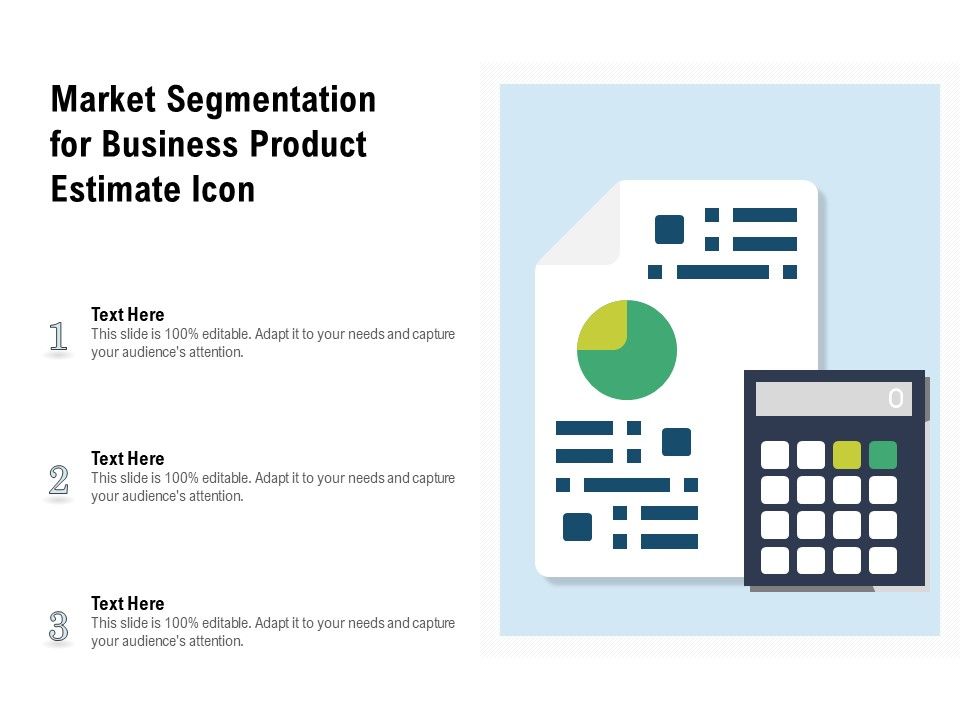 Market Segmentation for Business Product Estimate Icon

1
Text Here
This slide is 100% editable. Adapt it to your needs and capture your audience's attention.

2
Text Here
This slide is 100% editable. Adapt it to your needs and capture your audience's attention.

3
Text Here
This slide is 100% editable. Adapt it to your needs and capture your audience's attention.

0